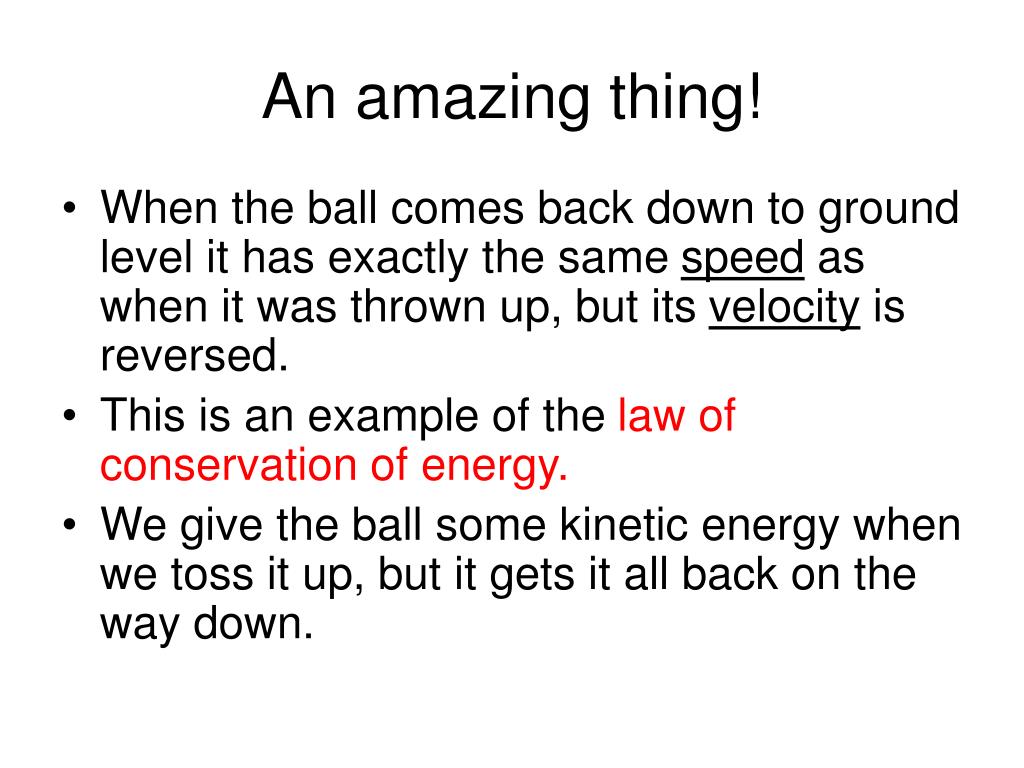 An amazing thing!

• When the ball comes back down to ground level it has exactly the same speed as when it was thrown up, but its velocity is reversed.
• This is an example of the law of conservation of energy.
• We give the ball some kinetic energy when we toss it up, but it gets it all back on the way down.